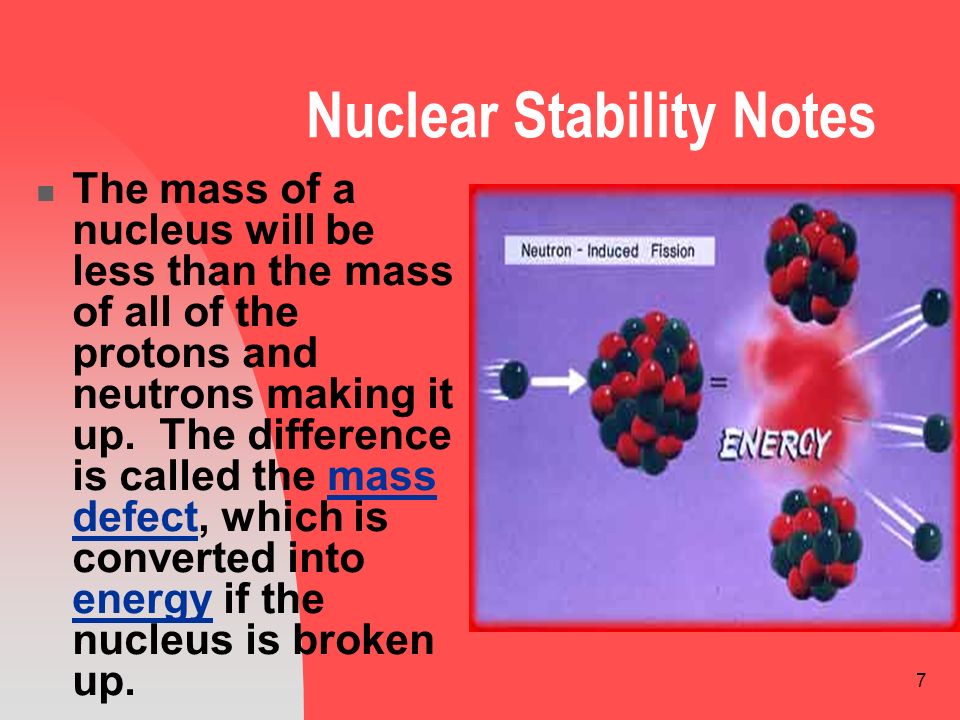 Nuclear Stability Notes

The mass of a nucleus will be less than the mass of all of the protons and neutrons making it up. The difference is called the mass defect, which is converted into energy if the nucleus is broken up.

Neutron - Induced Fission

=

ENERGY

7